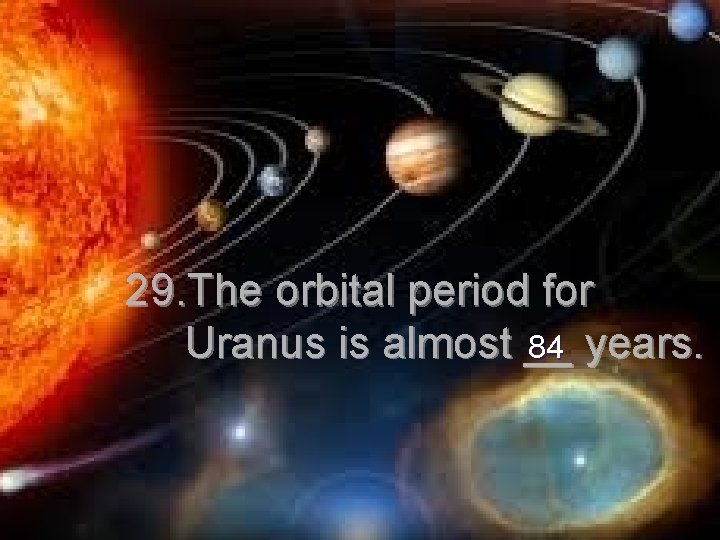 29. The orbital period for Uranus is almost 84 years.